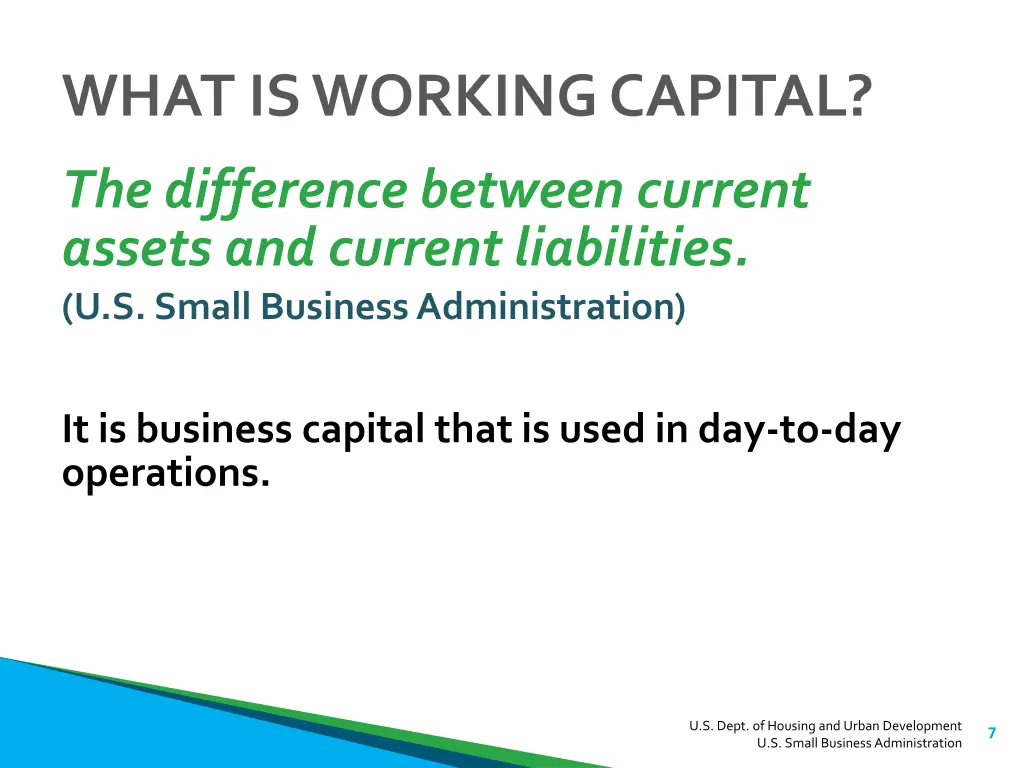 WHAT IS WORKING CAPITAL?

The difference between current assets and current liabilities.

(U.S. Small Business Administration)

It is business capital that is used in day-to-day operations.

U.S. Dept. of Housing and Urban Development
U.S. Small Business Administration

7